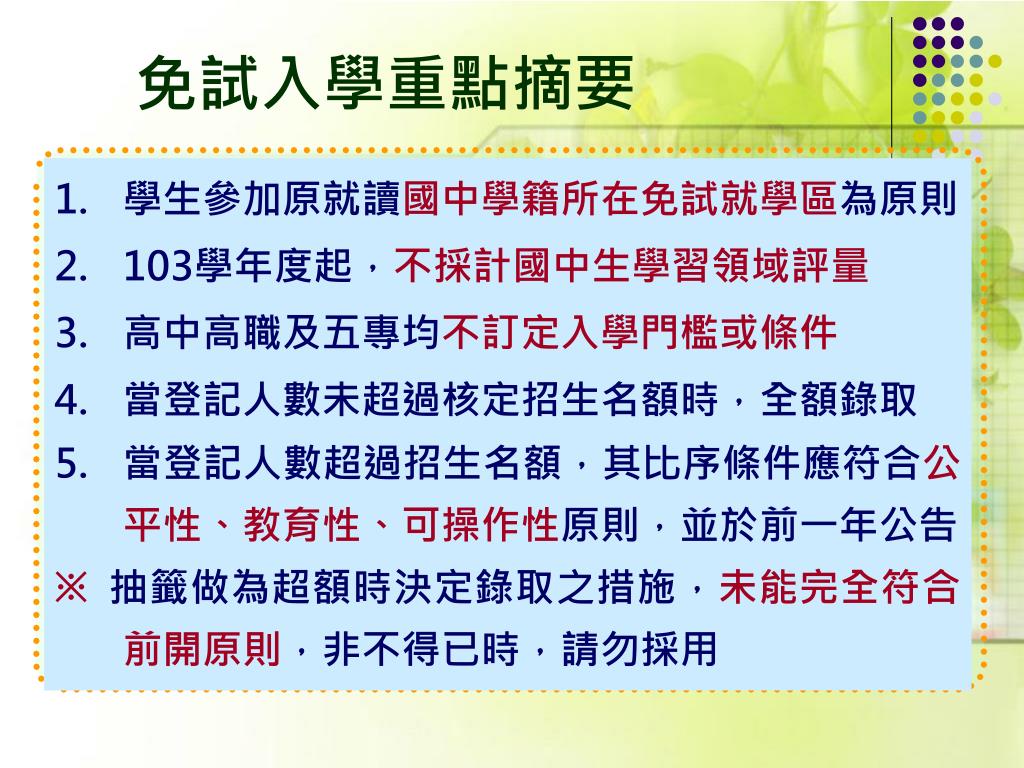 免試入學重點摘要

1. 學生參加原就讀國中學籍所在免試就學區為原則
2. 103學年度起，不採計國中生學習領域評量
3. 高中高職及五專均不訂定入學門檻或條件
4. 當登記人數未超過核定招生名額時，全額錄取
5. 當登記人數超過招生名額，其比序條件應符合公平性、教育性、可操作性原則，並於前一年公告
※ 抽籤做為超額時決定錄取之措施，未能完全符合前開原則，非不得已時，請勿採用